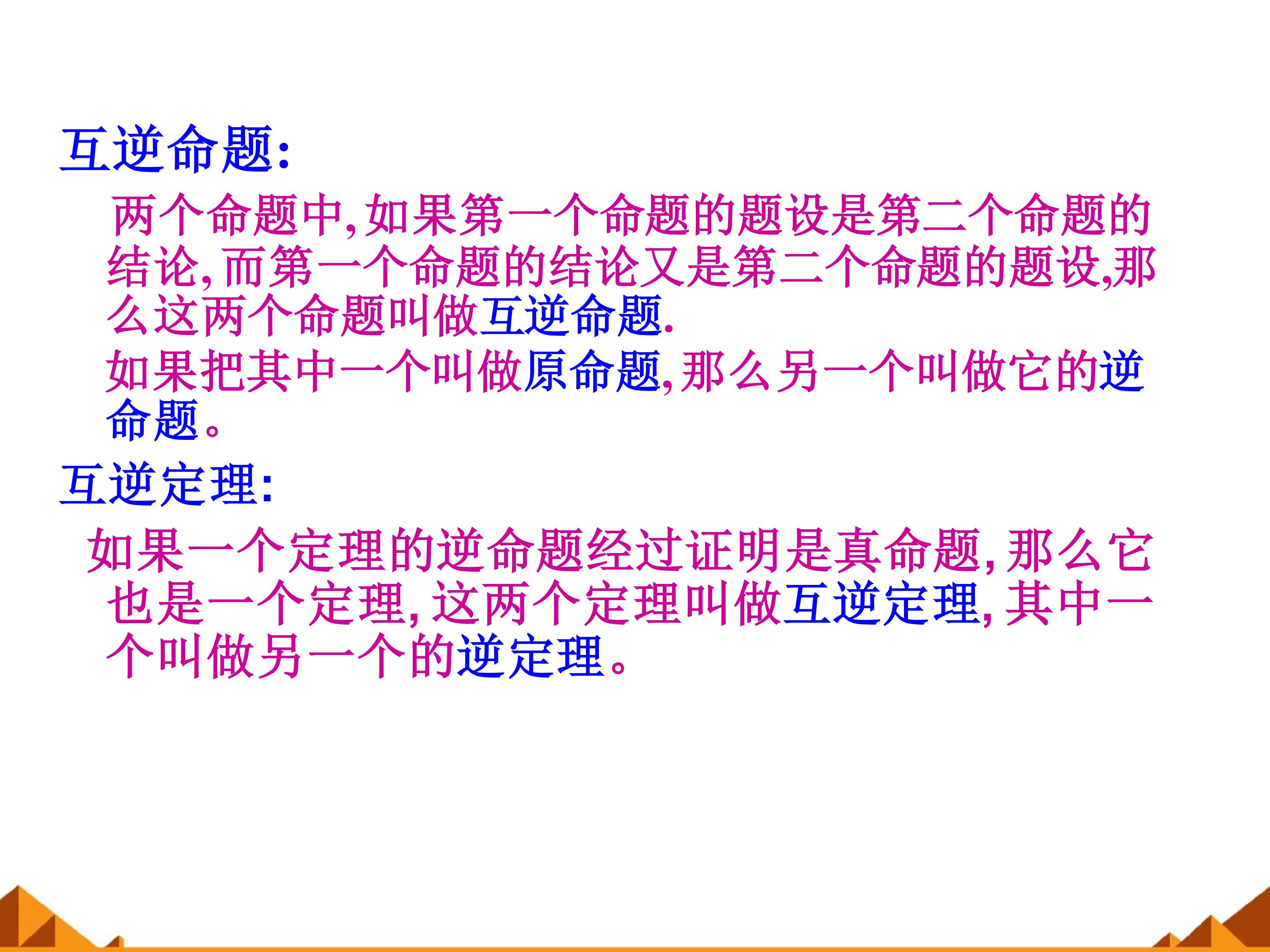 互逆命题:

两个命题中,如果第一个命题的题设是第二个命题的结论,而第一个命题的结论又是第二个命题的题设,那么这两个命题叫做互逆命题.

如果把其中一个叫做原命题,那么另一个叫做它的逆命题。

互逆定理:

如果一个定理的逆命题经过证明是真命题,那么它也是一个定理,这两个定理叫做互逆定理,其中一个叫做另一个的逆定理。